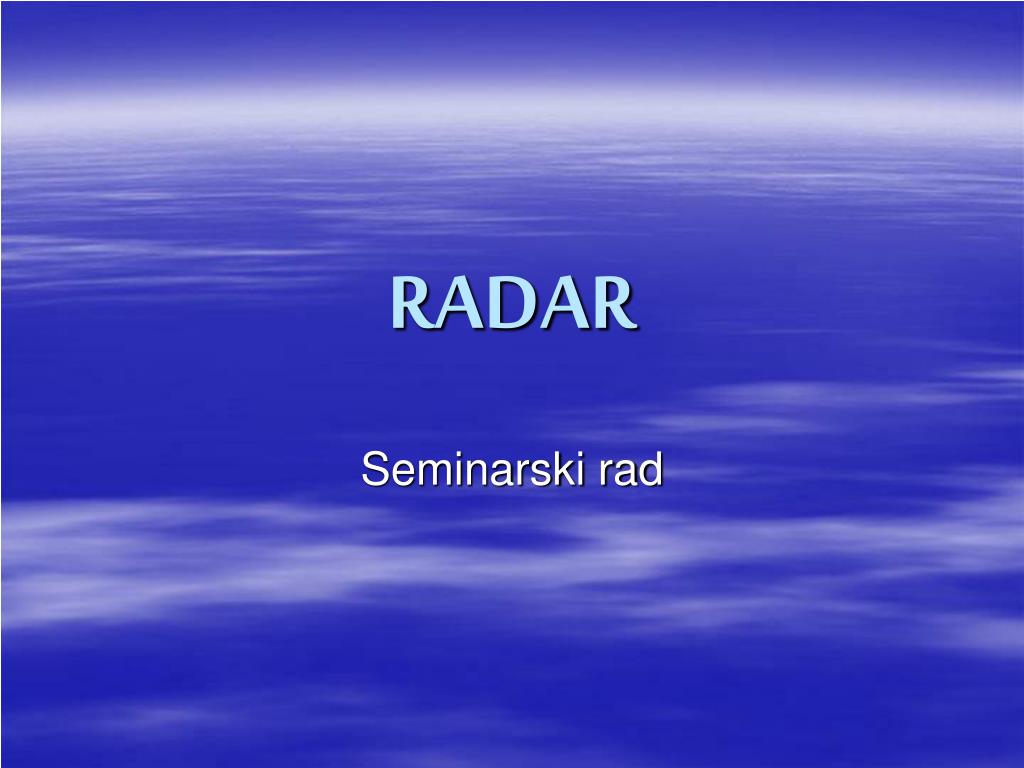 RADAR

Seminarski rad